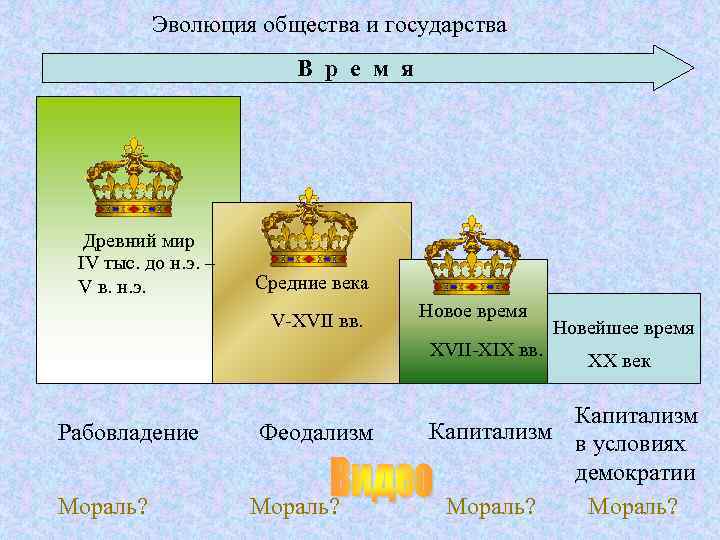 Эволюция общества и государства

В р е м я

Древний мир
IV тыс. до н.э. –
V в. н.э.

Средние века

V-XVII вв.

Новое время

XVII-XIX вв.

Новейшее время

XX век

Рабовладение

Феодализм

Капитализм

Капитализм в условиях демократии

Видео

Мораль?

Мораль?

Мораль?

Мораль?